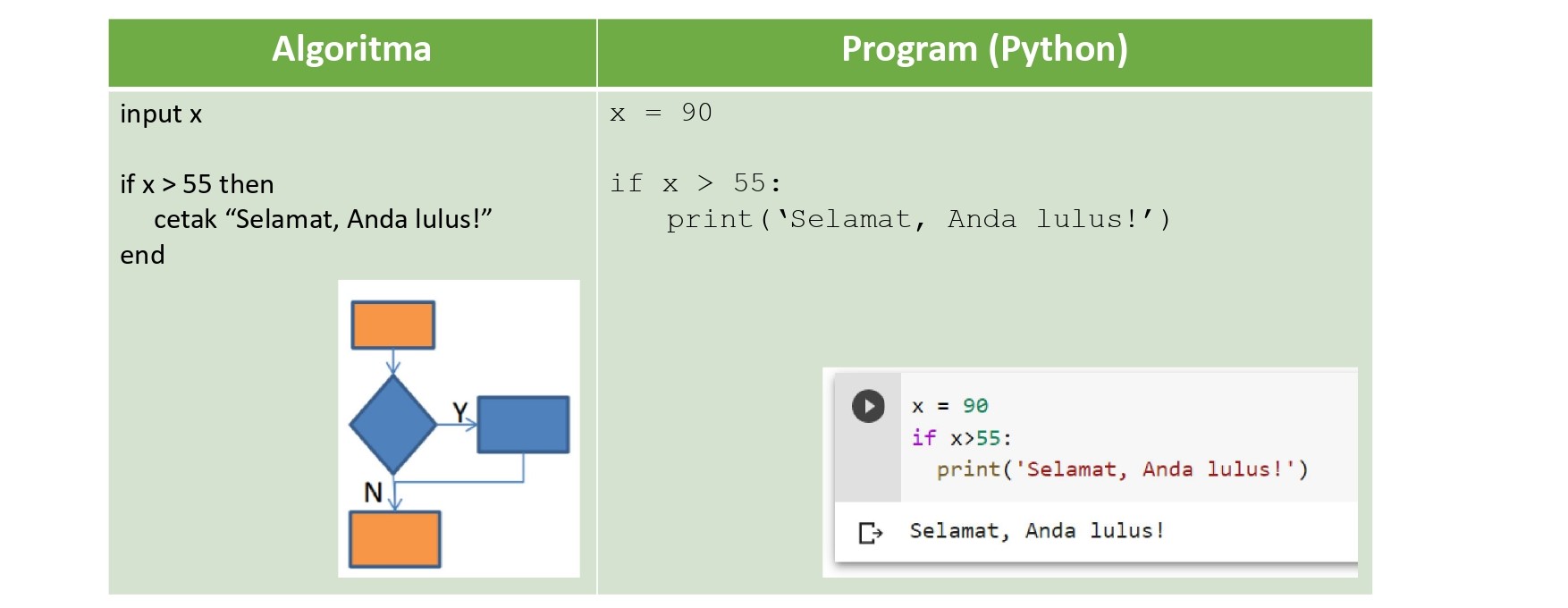 | Algoritma | Program (Python) |
|---|---|
| input x<br><br>if x > 55 then<br>cetak “Selamat, Anda lulus!”<br>end<br><br>Y<br>N | x = 90<br><br>if x > 55:<br>print(‘Selamat, Anda lulus!’)<br><br>x = 90<br>if x>55:<br>print('Selamat, Anda lulus!')<br><br>Selamat, Anda lulus! |